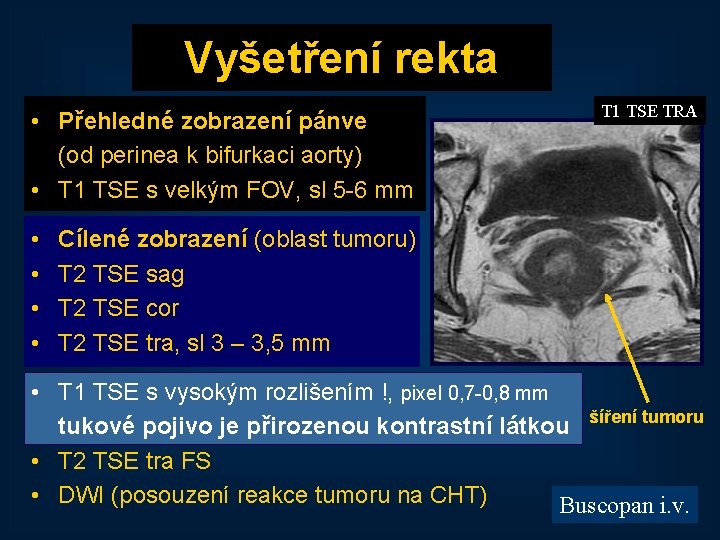 Vyšetření rekta

• Přehledné zobrazení pánve (od perinea k bifurkaci aorty)
• T1 TSE s velkým FOV, sl 5-6 mm

• Cílené zobrazení (oblast tumoru)
• T2 TSE sag
• T2 TSE cor
• T2 TSE tra, sl 3 – 3,5 mm

• T1 TSE s vysokým rozlišením !, pixel 0,7-0,8 mm
tukové pojivo je přirozenou kontrastní látkou

• T2 TSE tra FS
• DWI (posouzení reakce tumoru na CHT)

T1 TSE TRA

šíření tumoru

Buscopan i.v.